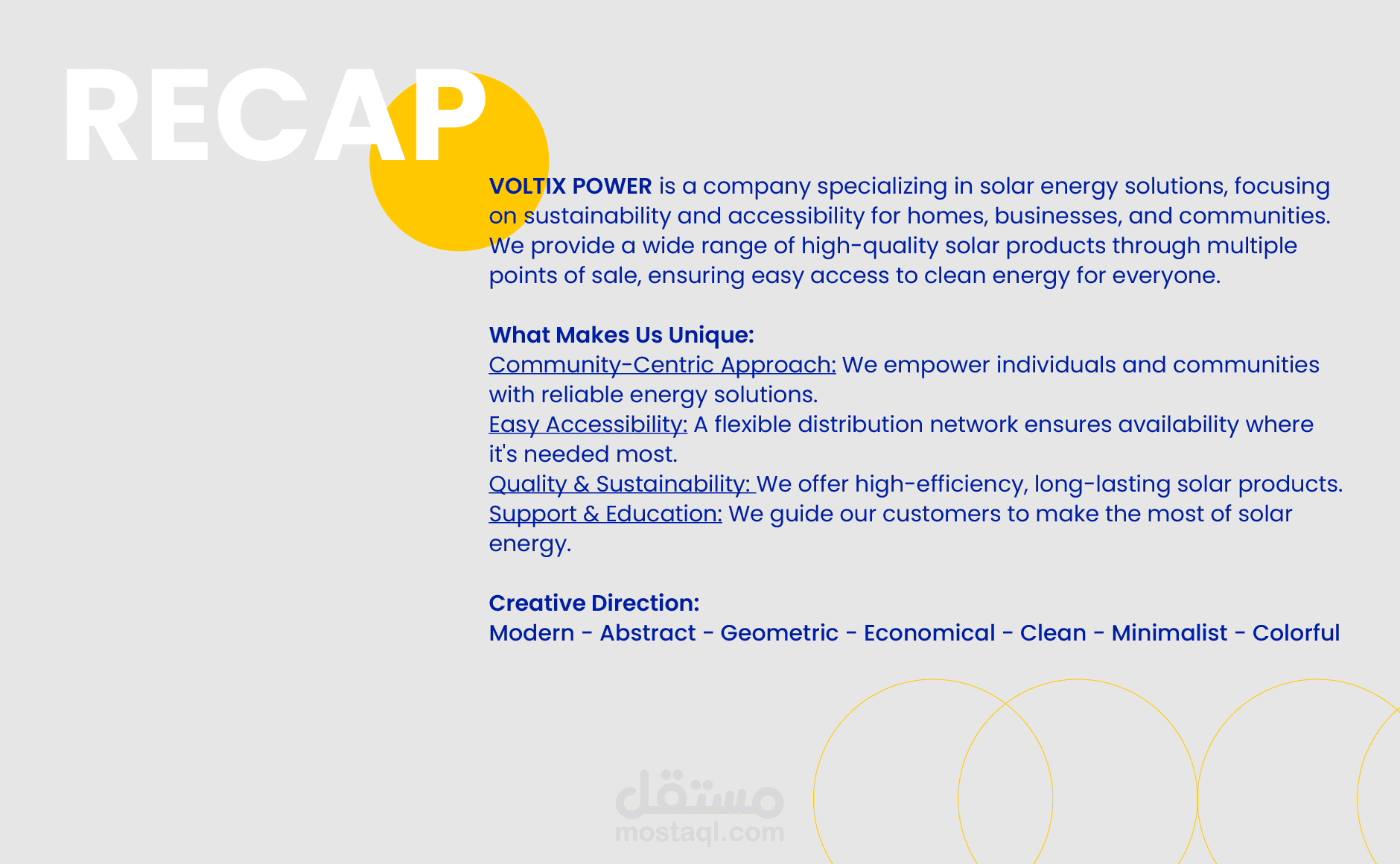 RECAP

VOLTIX POWER is a company specializing in solar energy solutions, focusing on sustainability and accessibility for homes, businesses, and communities. We provide a wide range of high-quality solar products through multiple points of sale, ensuring easy access to clean energy for everyone.

What Makes Us Unique:
Community-Centric Approach: We empower individuals and communities with reliable energy solutions.
Easy Accessibility: A flexible distribution network ensures availability where it's needed most.
Quality & Sustainability: We offer high-efficiency, long-lasting solar products.
Support & Education: We guide our customers to make the most of solar energy.

Creative Direction:
Modern - Abstract - Geometric - Economical - Clean - Minimalist - Colorful

مستقل
mostaql.com